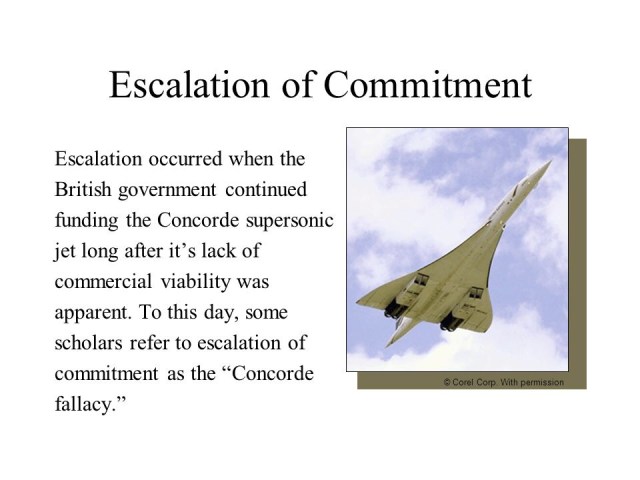 Escalation of Commitment

Escalation occurred when the British government continued funding the Concorde supersonic jet long after it’s lack of commercial viability was apparent. To this day, some scholars refer to escalation of commitment as the “Concorde fallacy.”

© Corel Corp. With permission